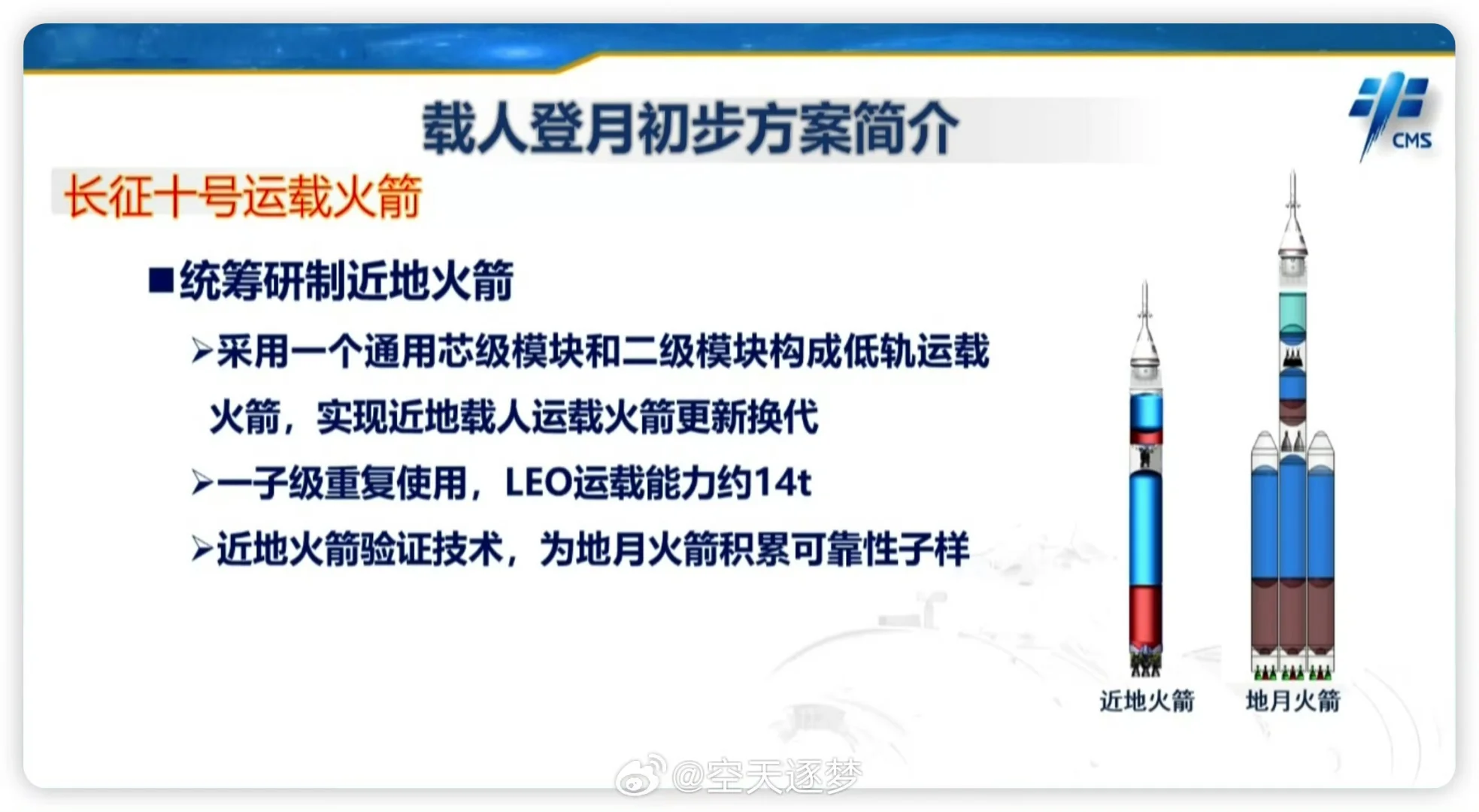 载人登月初步方案简介

CMS

长征十号运载火箭

■统筹研制近地火箭

➢采用一个通用芯级模块和二级模块构成低轨运载火箭，实现近地载人运载火箭更新换代

➢一子级重复使用，LEO运载能力约14t

➢近地火箭验证技术，为地月火箭积累可靠性子样

近地火箭

地月火箭

@空天逐梦